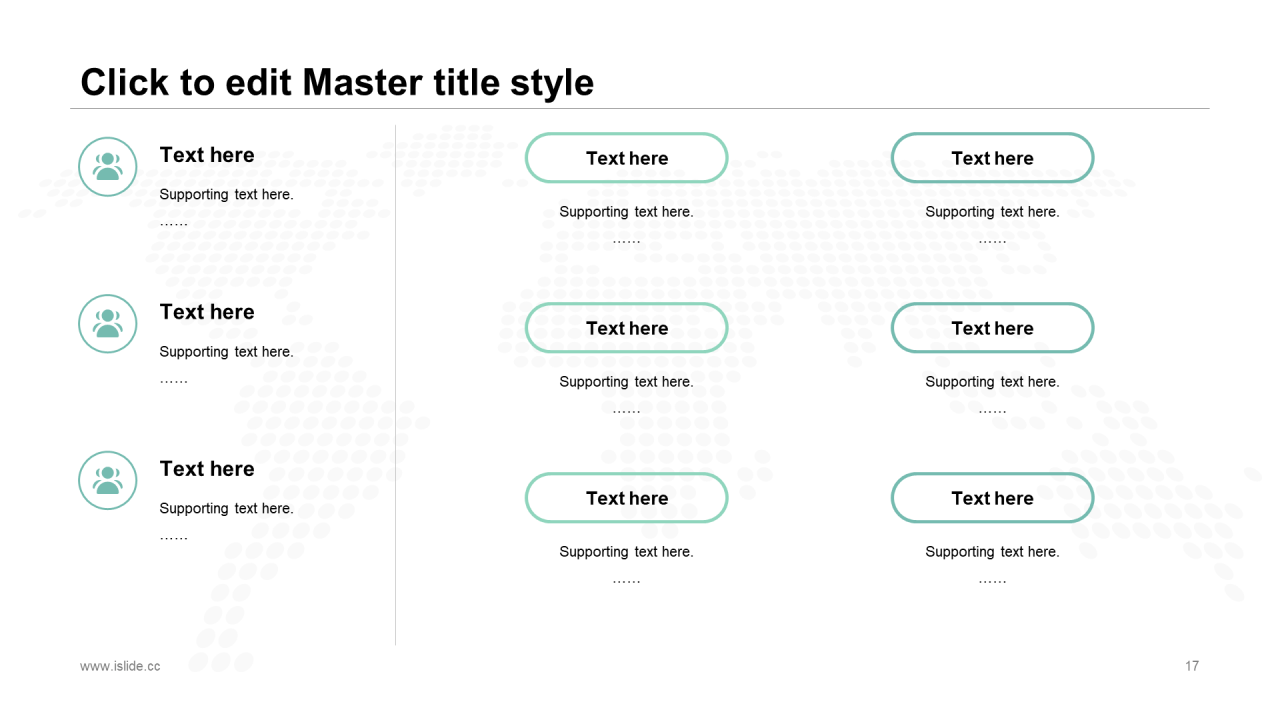 Click to edit Master title style

Text here

Supporting text here.
……

Text here

Supporting text here.
……

Text here

Supporting text here.
……

Text here

Supporting text here.
……

Text here

Supporting text here.
……

Text here

Supporting text here.
……

Text here

Supporting text here.
……

Text here

Supporting text here.
……

Text here

Supporting text here.
……

www.islide.cc

17